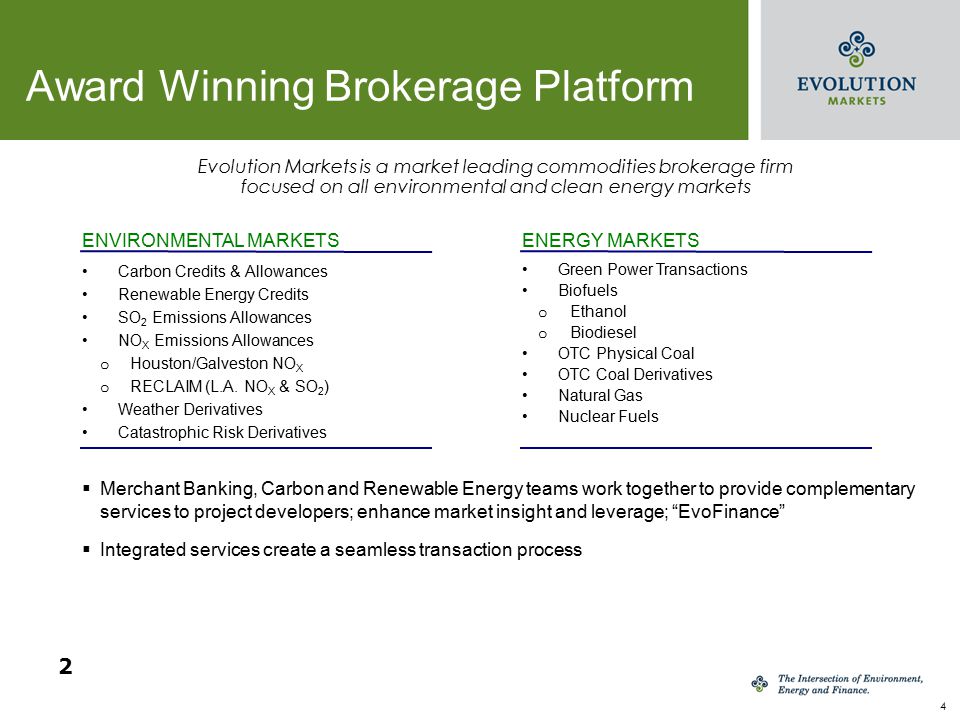 Award Winning Brokerage Platform

EVOLUTION MARKETS

Evolution Markets is a market leading commodities brokerage firm focused on all environmental and clean energy markets

ENVIRONMENTAL MARKETS

• Carbon Credits & Allowances
• Renewable Energy Credits
• $SO_2$ Emissions Allowances
• $NO_X$ Emissions Allowances
o Houston/Galveston $NO_X$
o RECLAIM (L.A. $NO_X$ & $SO_2$)
• Weather Derivatives
• Catastrophic Risk Derivatives

ENERGY MARKETS

• Green Power Transactions
• Biofuels
o Ethanol
o Biodiesel
• OTC Physical Coal
• OTC Coal Derivatives
• Natural Gas
• Nuclear Fuels

▪ Merchant Banking, Carbon and Renewable Energy teams work together to provide complementary services to project developers; enhance market insight and leverage; “EvoFinance”

▪ Integrated services create a seamless transaction process

2

The Intersection of Environment, Energy and Finance.

4